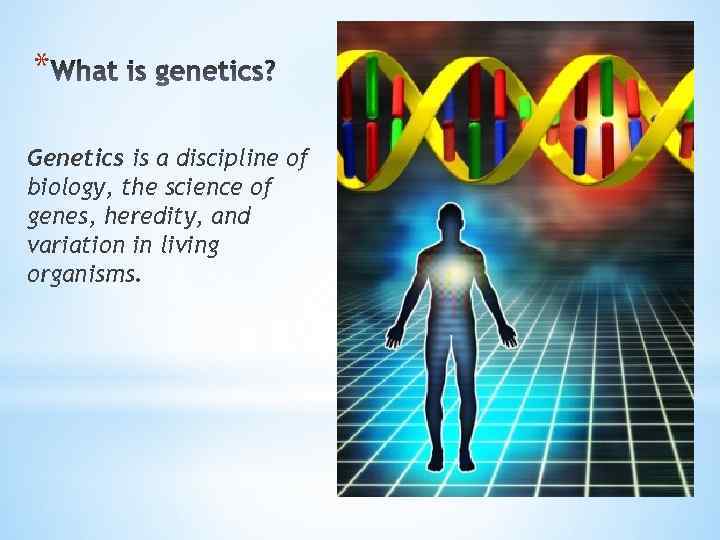 *What is genetics?

Genetics is a discipline of biology, the science of genes, heredity, and variation in living organisms.